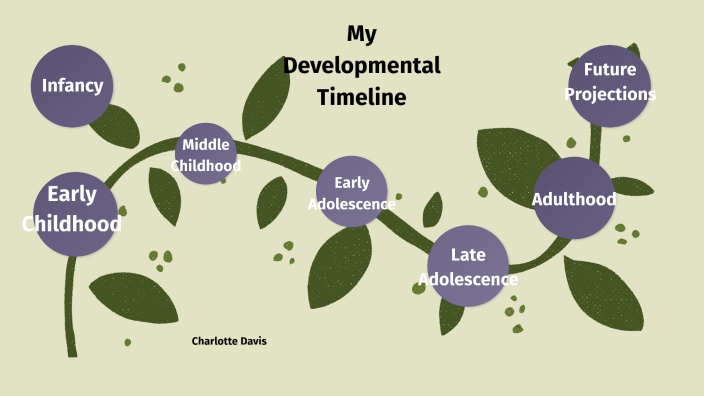 My Developmental Timeline

Infancy

Early Childhood

Middle Childhood

Early Adolescence

Late Adolescence

Adulthood

Future Projections

Charlotte Davis